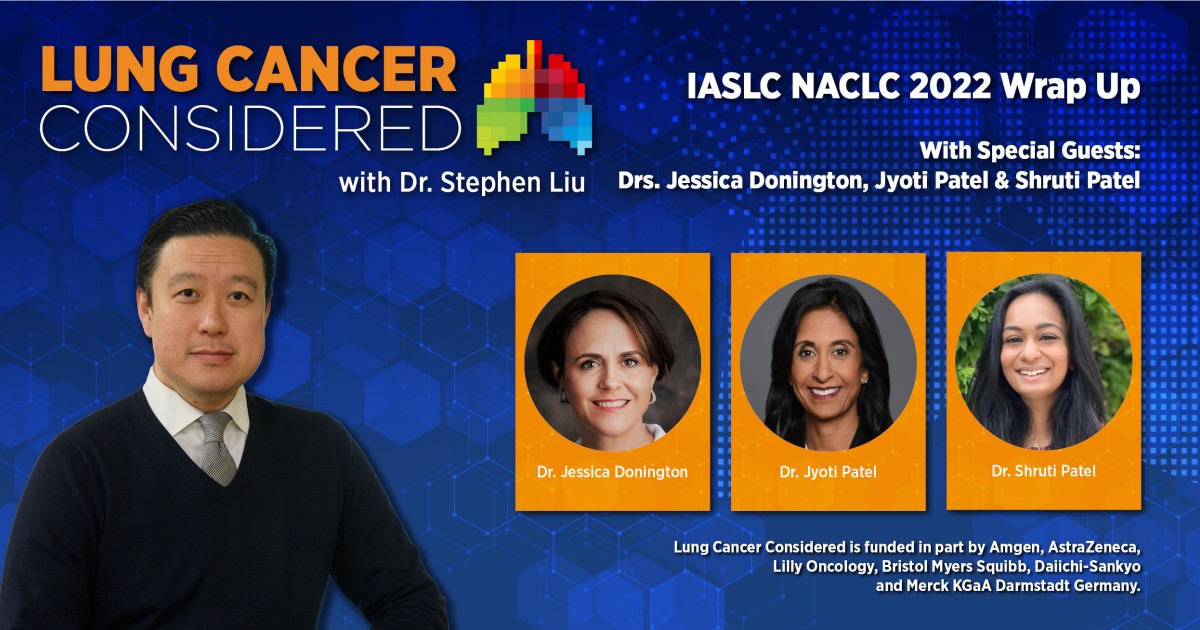 LUNG CANCER CONSIDERED

with Dr. Stephen Liu

IASLC NACLC 2022 Wrap Up

With Special Guests:
Drs. Jessica Donington, Jyoti Patel & Shruti Patel

Dr. Jessica Donington

Dr. Jyoti Patel

Dr. Shruti Patel

Lung Cancer Considered is funded in part by Amgen, AstraZeneca, Lilly Oncology, Bristol Myers Squibb, Daiichi-Sankyo and Merck KGaA Darmstadt Germany.